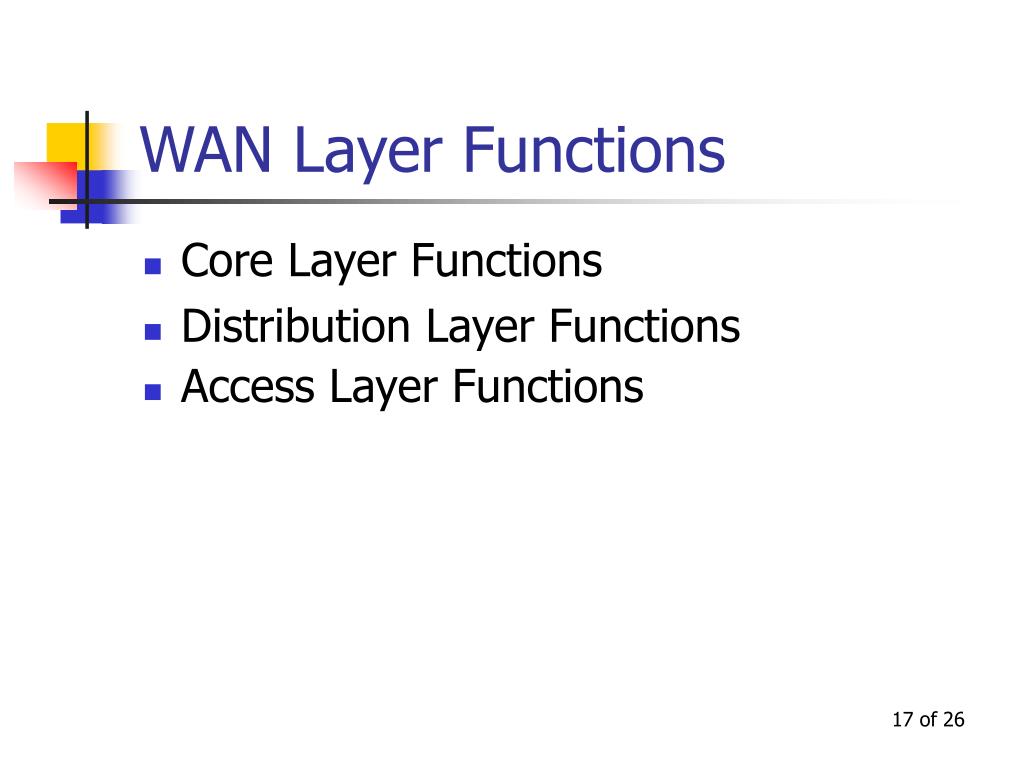 WAN Layer Functions

- Core Layer Functions
- Distribution Layer Functions
- Access Layer Functions

17 of 26